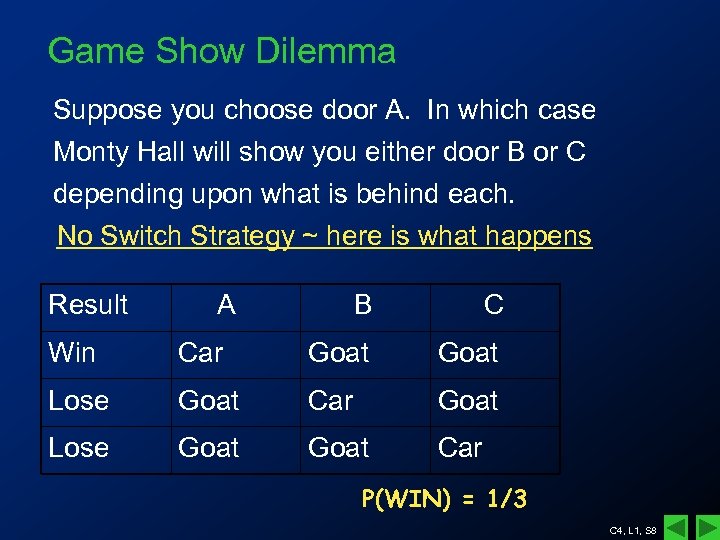 Game Show Dilemma

Suppose you choose door A. In which case Monty Hall will show you either door B or C depending upon what is behind each.

No Switch Strategy ~ here is what happens

| Result | A | B | C |
|---|---|---|---|
| Win | Car | Goat | Goat |
| Lose | Goat | Car | Goat |
| Lose | Goat | Goat | Car |

P(WIN) = 1/3

C4, L1, S8